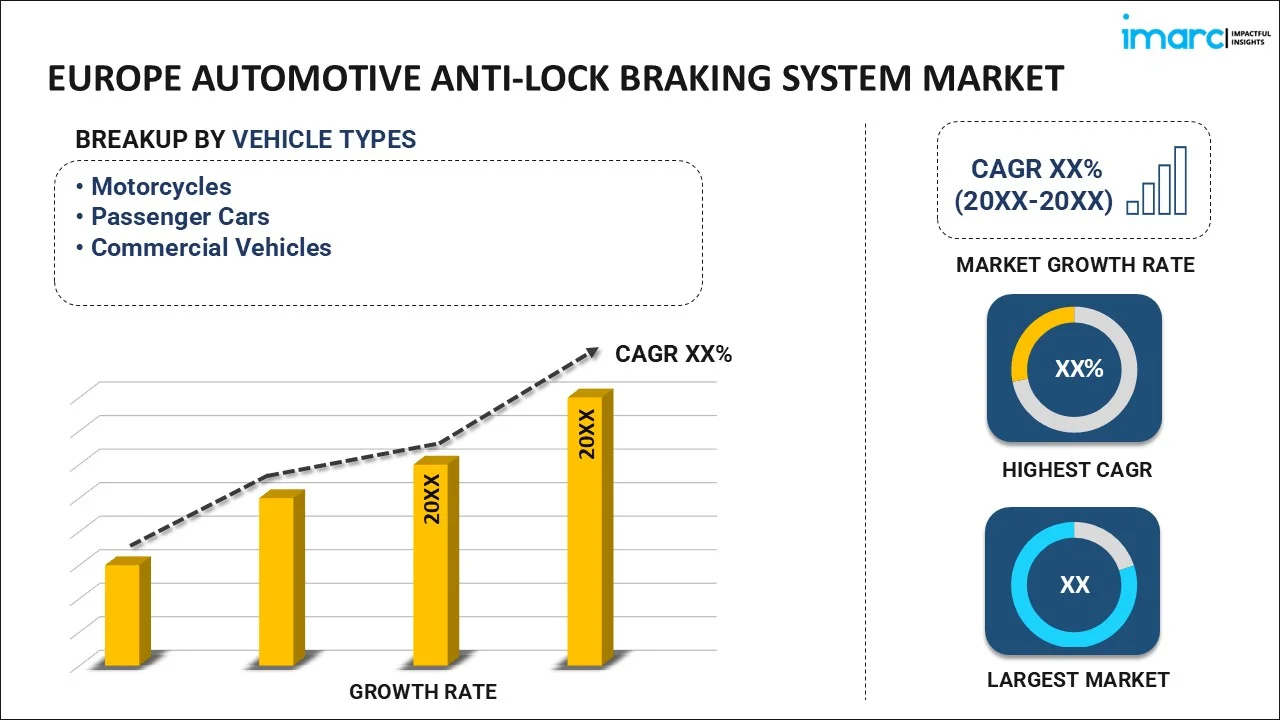 imarc IMPACTFUL INSIGHTS

EUROPE AUTOMOTIVE ANTI-LOCK BRAKING SYSTEM MARKET

BREAKUP BY VEHICLE TYPES

• Motorcycles
• Passenger Cars
• Commercial Vehicles

CAGR XX%

20XX

20XX

GROWTH RATE

CAGR XX% (20XX-20XX)

MARKET GROWTH RATE

XX%

HIGHEST CAGR

XX

LARGEST MARKET